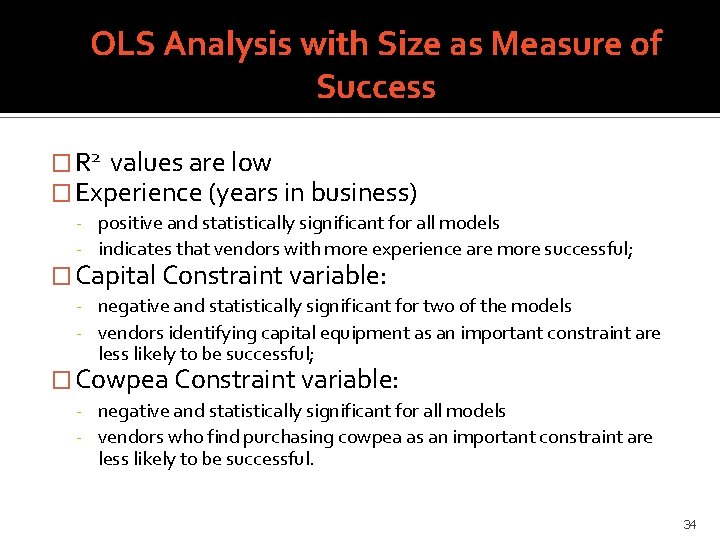 OLS Analysis with Size as Measure of Success

□ $R^2$ values are low
□ Experience (years in business)
- positive and statistically significant for all models
- indicates that vendors with more experience are more successful;
□ Capital Constraint variable:
- negative and statistically significant for two of the models
- vendors identifying capital equipment as an important constraint are less likely to be successful;
□ Cowpea Constraint variable:
- negative and statistically significant for all models
- vendors who find purchasing cowpea as an important constraint are less likely to be successful.

34